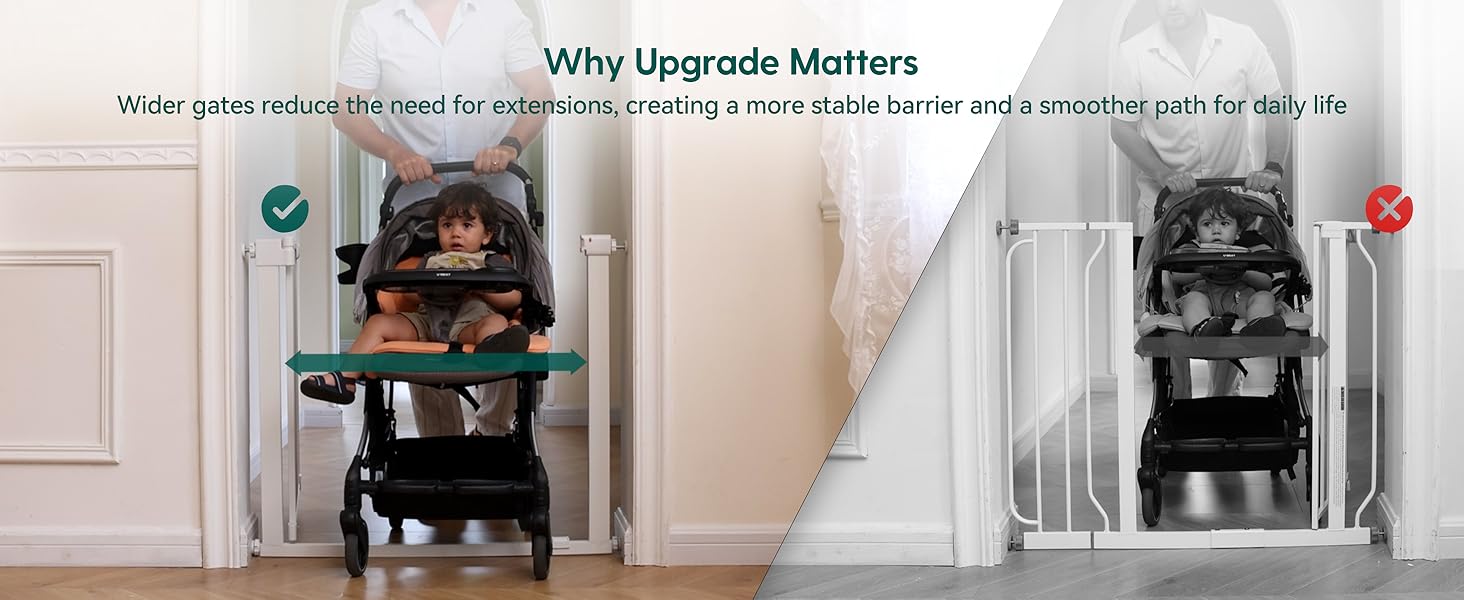 Why Upgrade Matters

Wider gates reduce the need for extensions, creating a more stable barrier and a smoother path for daily life